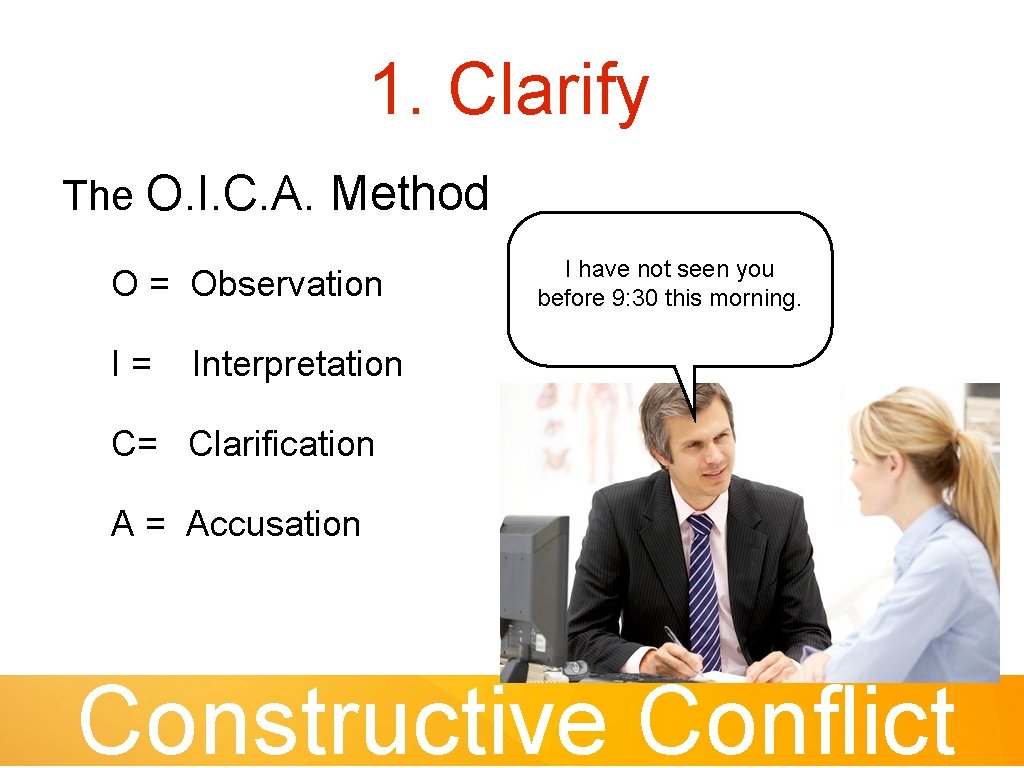 1. Clarify

The O.I.C.A. Method

O = Observation

I = Interpretation

C= Clarification

A = Accusation

I have not seen you before 9:30 this morning.

Constructive Conflict